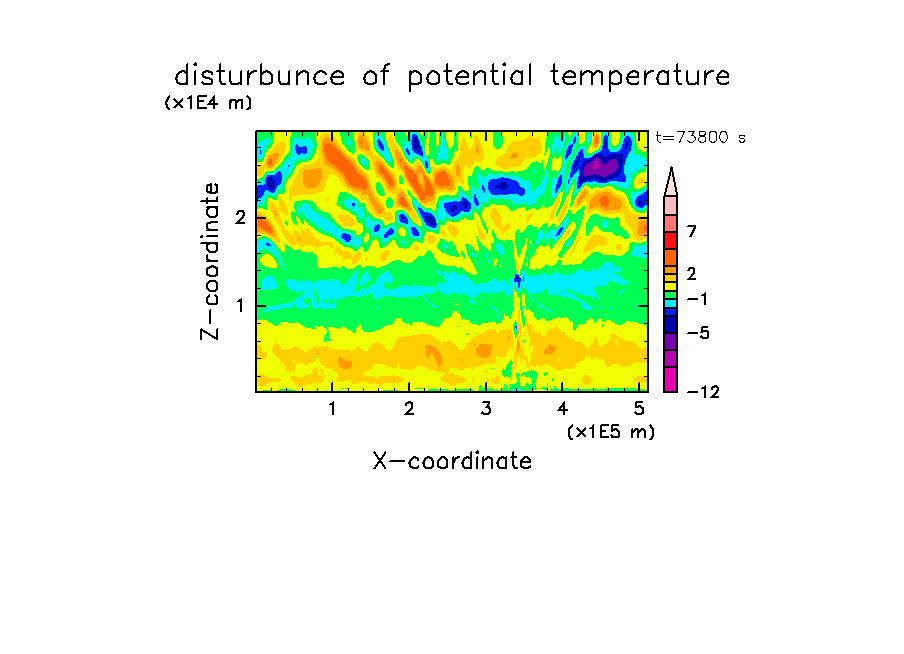 disturbunce of potential temperature
(x1E4 m)

t=73800 s

Z-coordinate

2
1

7
2
−1
−5
−12

1 2 3 4 5
(x1E5 m)
X-coordinate